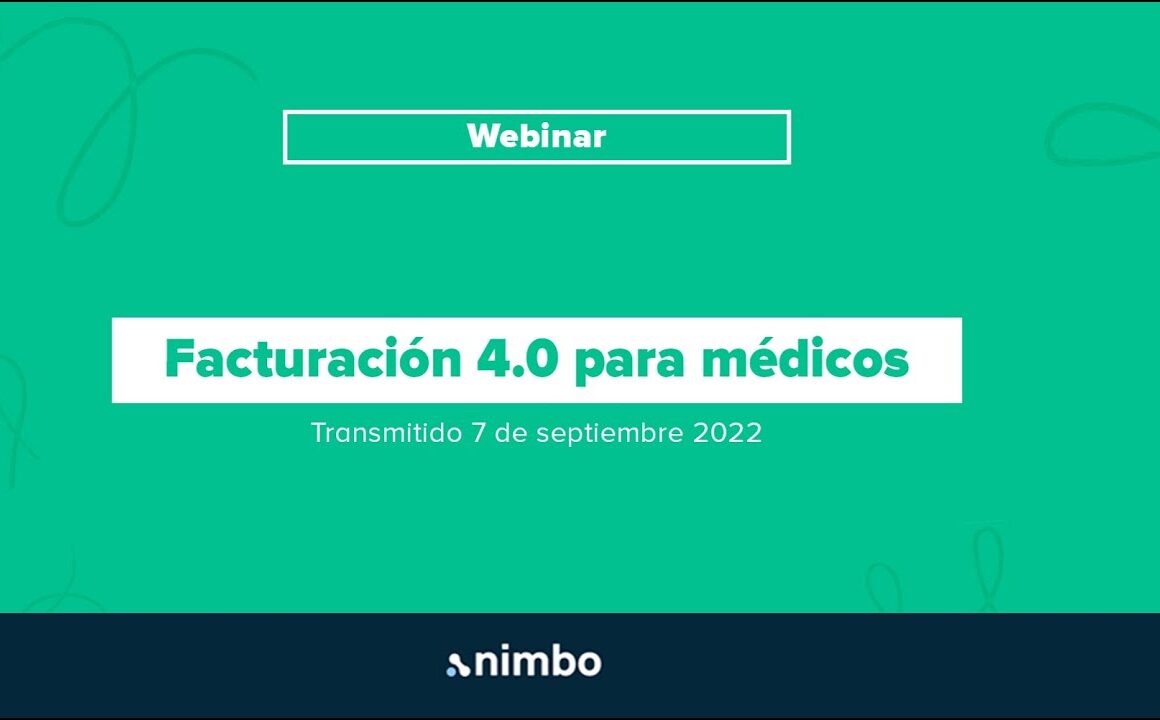 Webinar

Facturación 4.0 para médicos

Transmitido 7 de septiembre 2022

nimbo